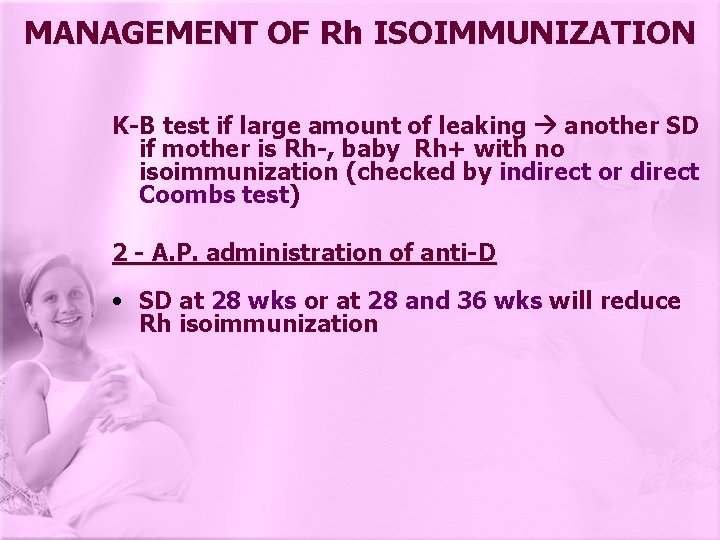 MANAGEMENT OF Rh ISOIMMUNIZATION

K-B test if large amount of leaking → another SD if mother is Rh-, baby Rh+ with no isoimmunization (checked by indirect or direct Coombs test)

2 - A.P. administration of anti-D

• SD at 28 wks or at 28 and 36 wks will reduce Rh isoimmunization